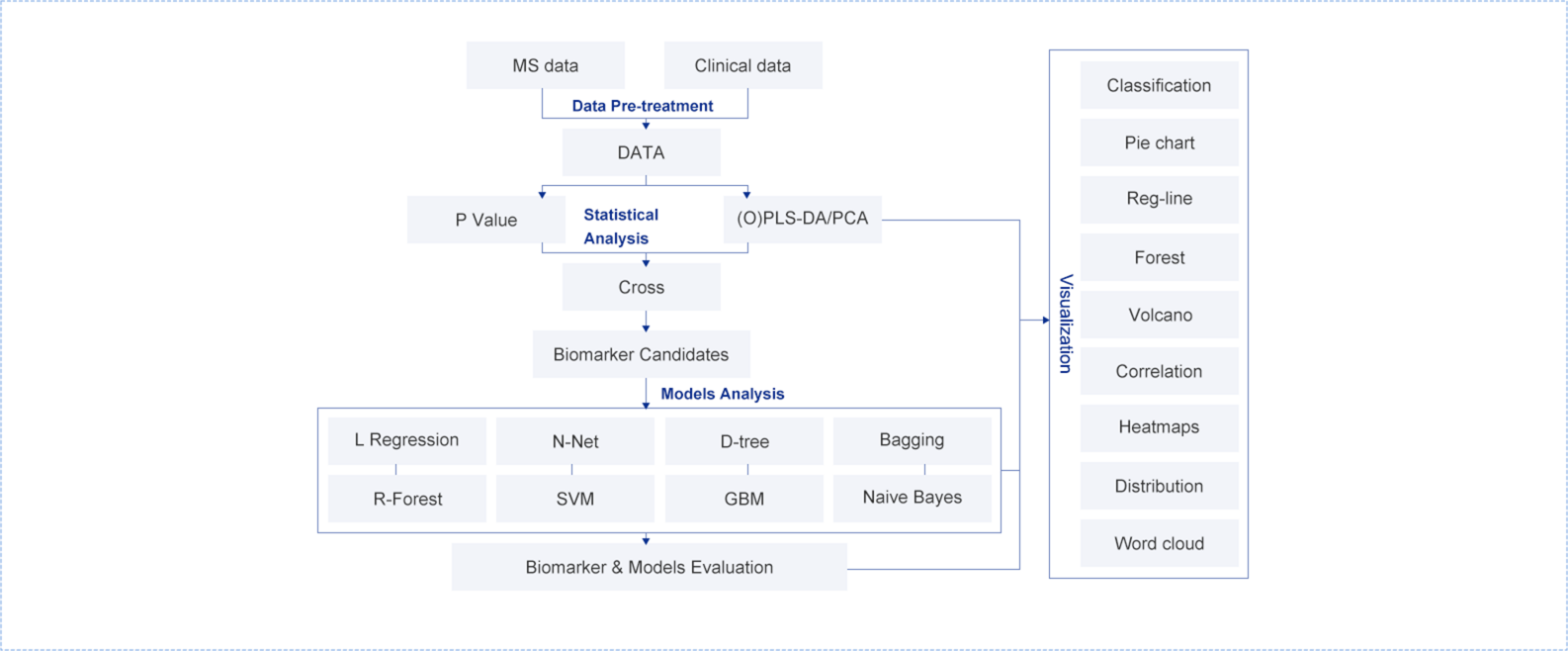 MS data

Clinical data

Data Pre-treatment

DATA

P Value

Statistical Analysis

(O)PLS-DA/PCA

Cross

Biomarker Candidates

Models Analysis

L Regression

N-Net

D-tree

Bagging

R-Forest

SVM

GBM

Naive Bayes

Biomarker & Models Evaluation

Visualization

Classification

Pie chart

Reg-line

Forest

Volcano

Correlation

Heatmaps

Distribution

Word cloud